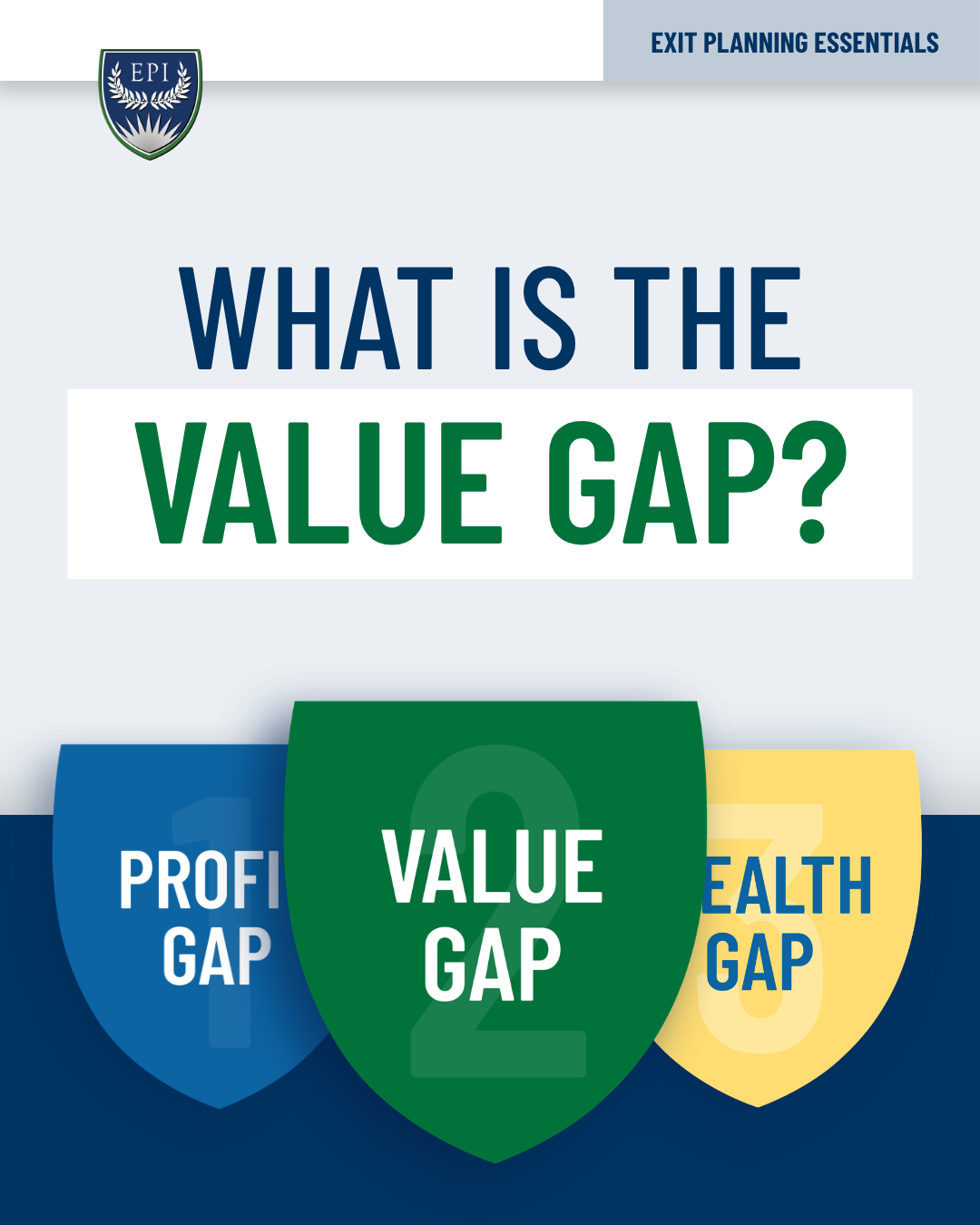 EXIT PLANNING ESSENTIALS

EPI

WHAT IS THE
VALUE GAP?

1
PROFI
GAP

2
VALUE
GAP

3
EALTH
GAP